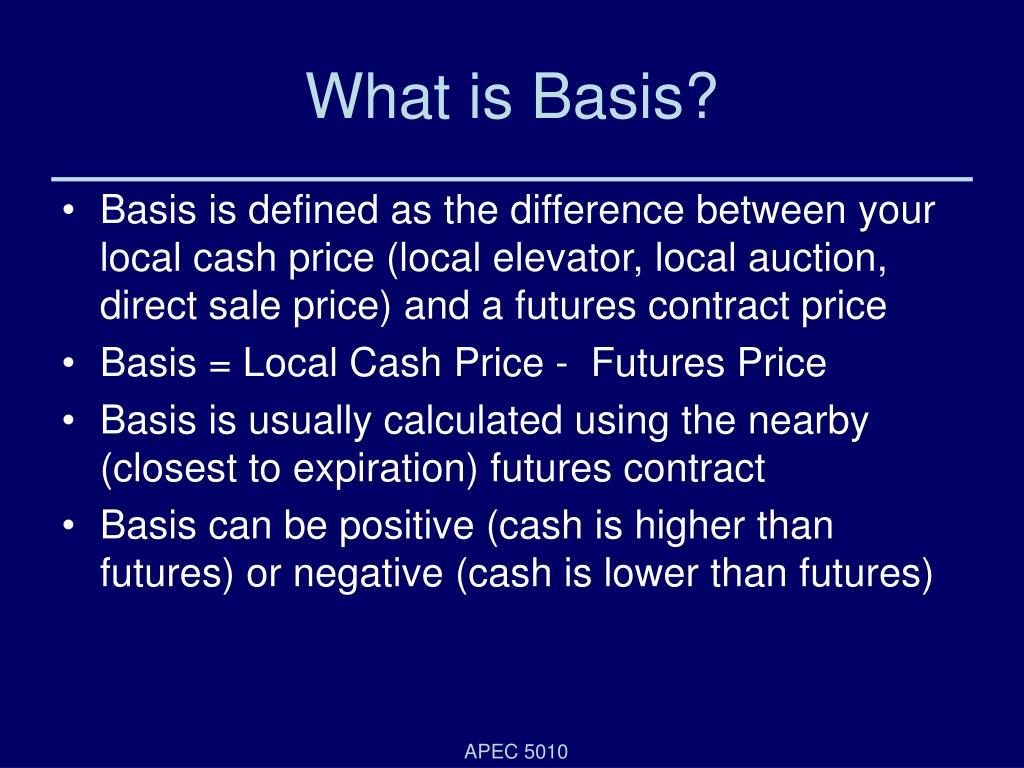 What is Basis?

• Basis is defined as the difference between your local cash price (local elevator, local auction, direct sale price) and a futures contract price
• Basis = Local Cash Price - Futures Price
• Basis is usually calculated using the nearby (closest to expiration) futures contract
• Basis can be positive (cash is higher than futures) or negative (cash is lower than futures)

APEC 5010